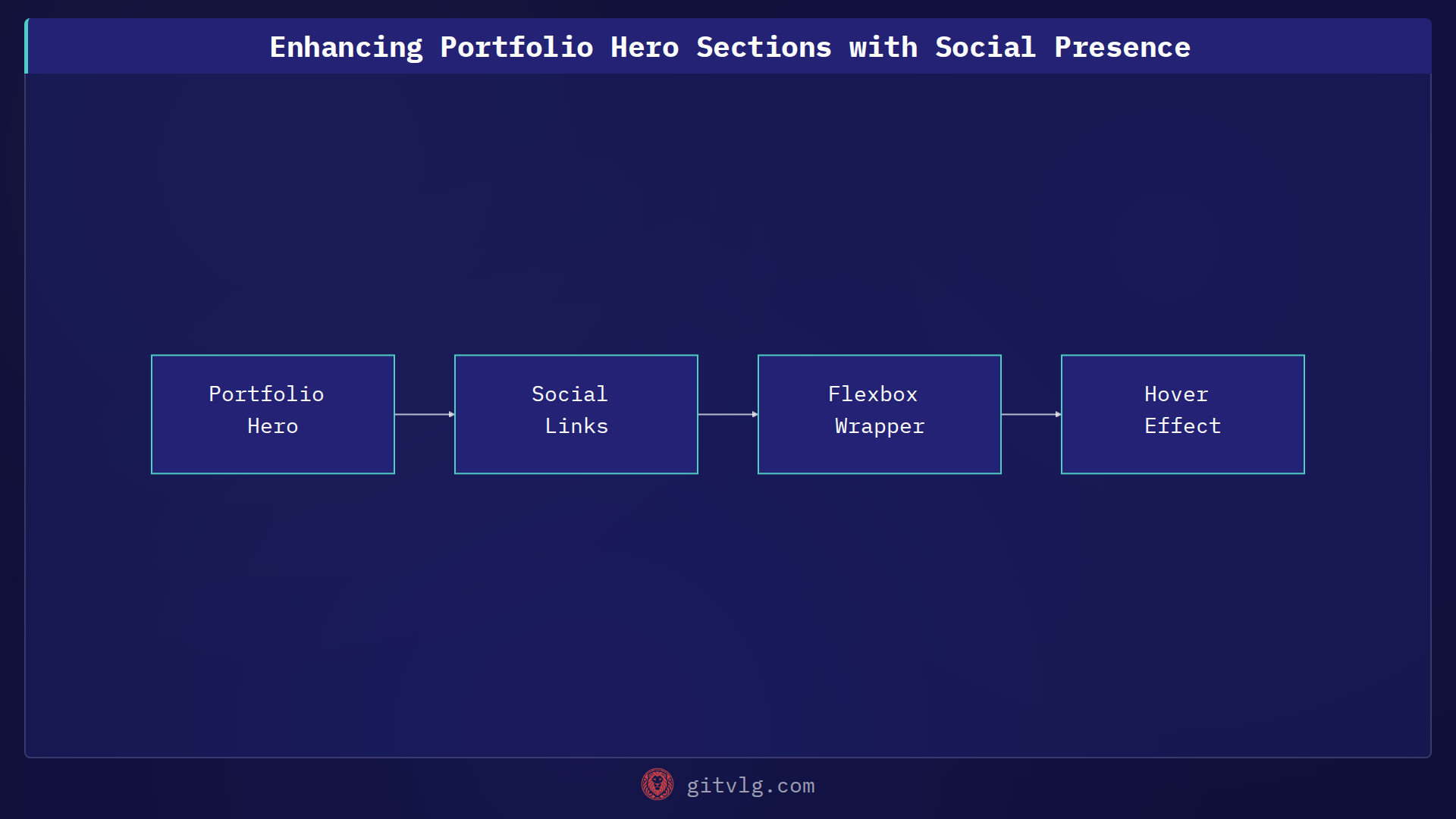 Enhancing Portfolio Hero Sections with Social Presence

Portfolio Hero

Social Links

Flexbox Wrapper

Hover Effect

gitvlg.com